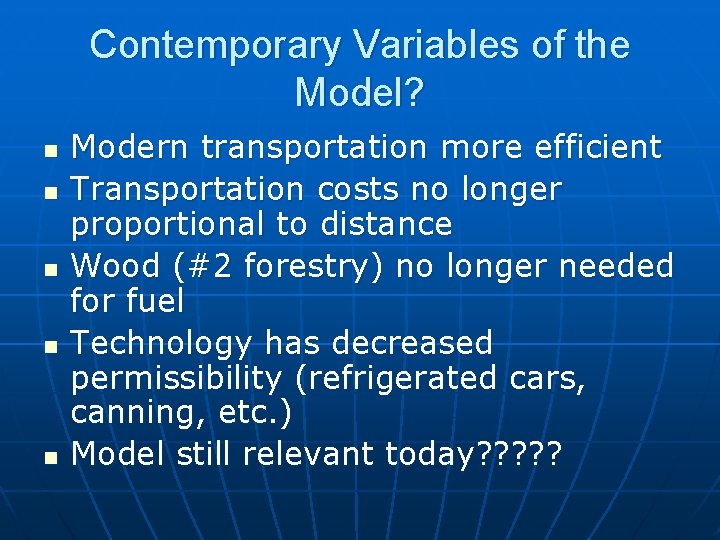 Contemporary Variables of the Model?

- Modern transportation more efficient
- Transportation costs no longer proportional to distance
- Wood (#2 forestry) no longer needed for fuel
- Technology has decreased permissibility (refrigerated cars, canning, etc.)
- Model still relevant today?????